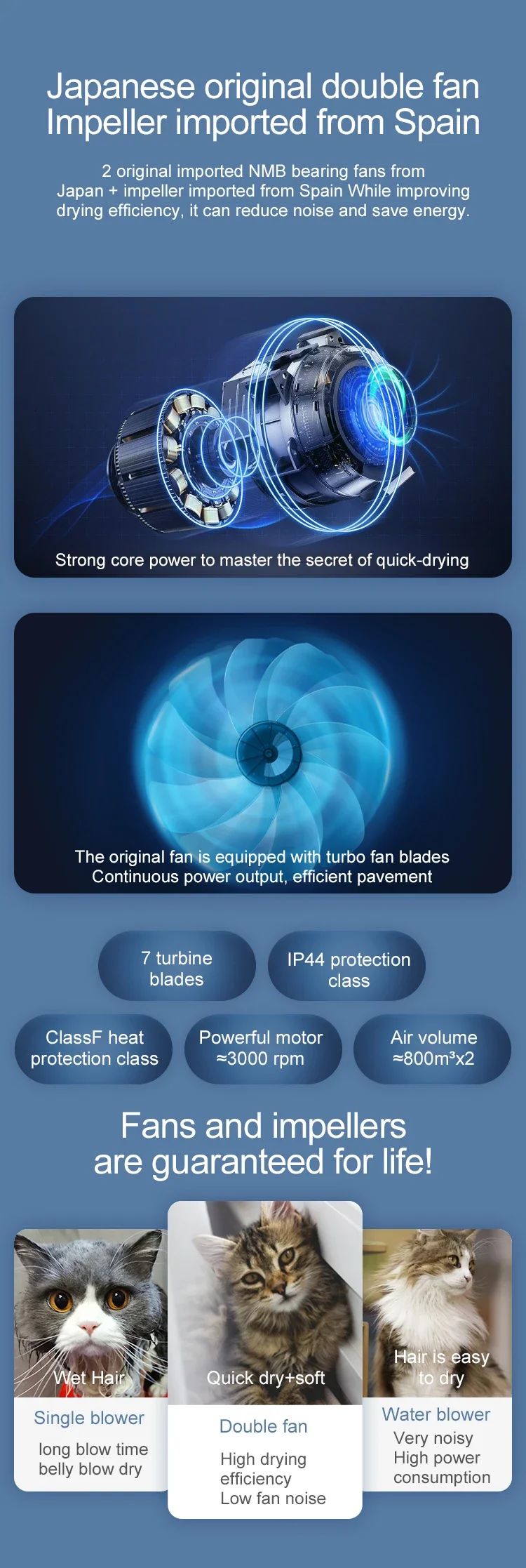 Japanese original double fan
Impeller imported from Spain

2 original imported NMB bearing fans from Japan + impeller imported from Spain While improving drying efficiency, it can reduce noise and save energy.

Strong core power to master the secret of quick-drying

The original fan is equipped with turbo fan blades
Continuous power output, efficient pavement

7 turbine blades

IP44 protection class

ClassF heat protection class

Powerful motor ≈3000 rpm

Air volume ≈800m³x2

Fans and impellers are guaranteed for life!

Wet Hair

Single blower

long blow time
belly blow dry

Quick dry+soft

Double fan

High drying efficiency
Low fan noise

Hair is easy to dry

Water blower

Very noisy
High power consumption